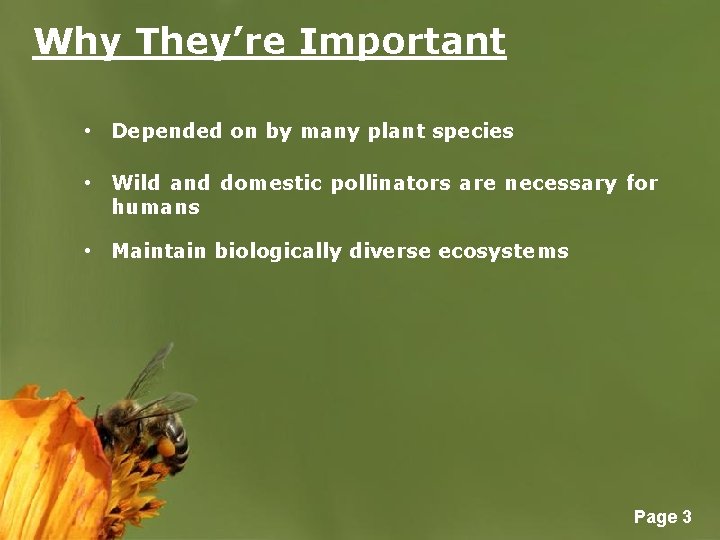 Why They’re Important

• Depended on by many plant species

• Wild and domestic pollinators are necessary for humans

• Maintain biologically diverse ecosystems

Page 3